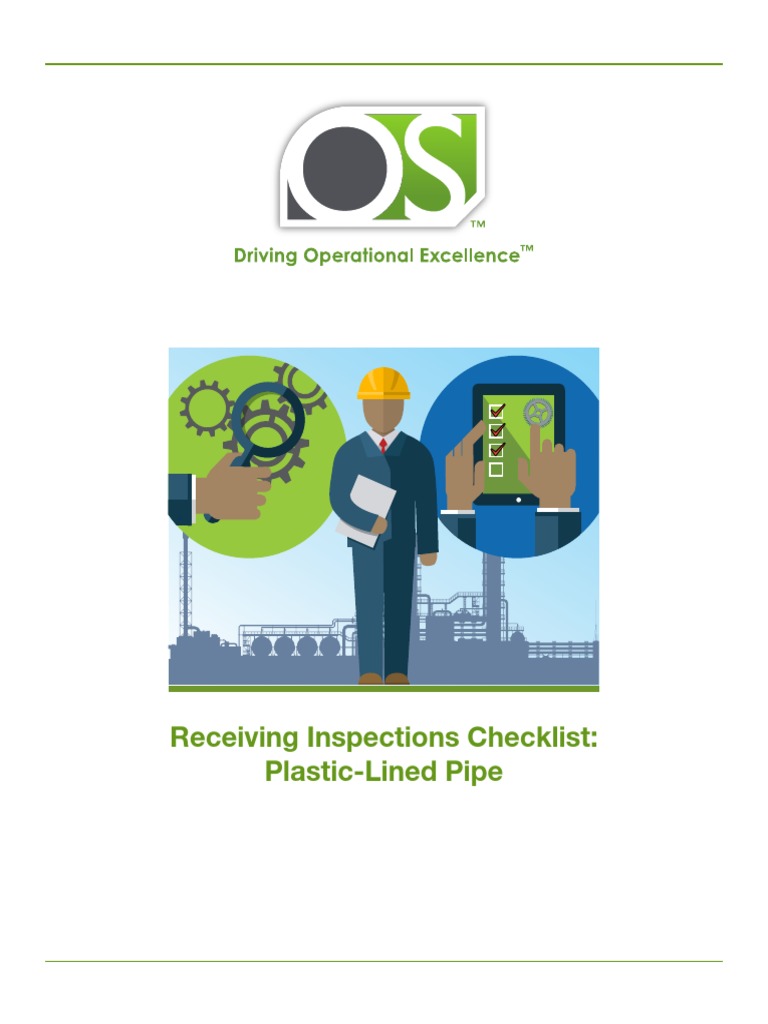 OS™

Driving Operational Excellence™

Receiving Inspections Checklist: Plastic-Lined Pipe